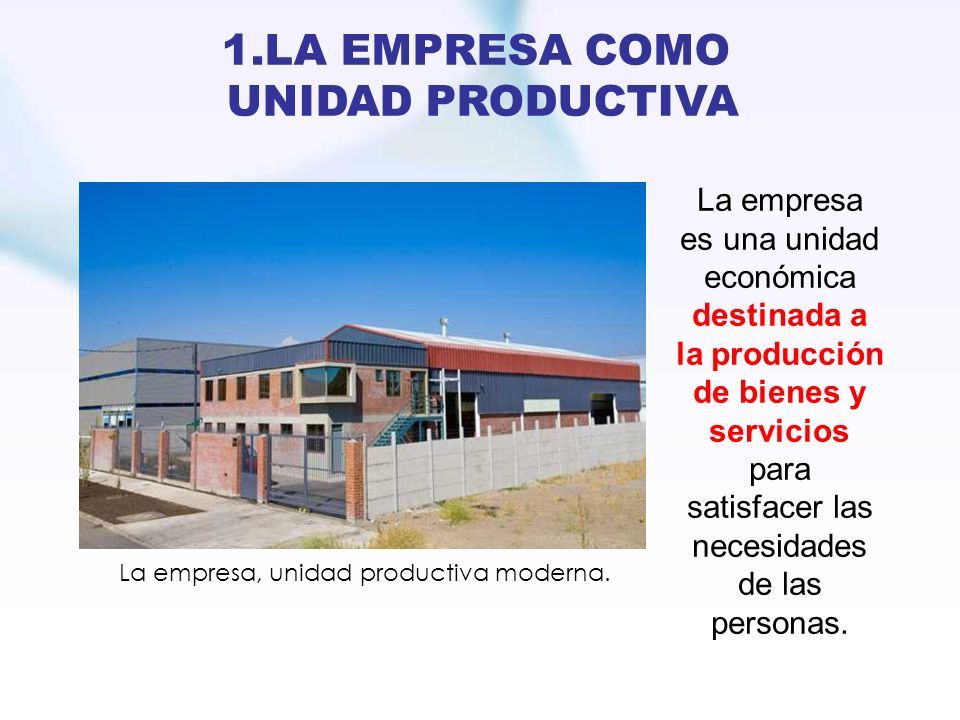 1.LA EMPRESA COMO UNIDAD PRODUCTIVA

La empresa, unidad productiva moderna.

La empresa es una unidad económica destinada a la producción de bienes y servicios para satisfacer las necesidades de las personas.